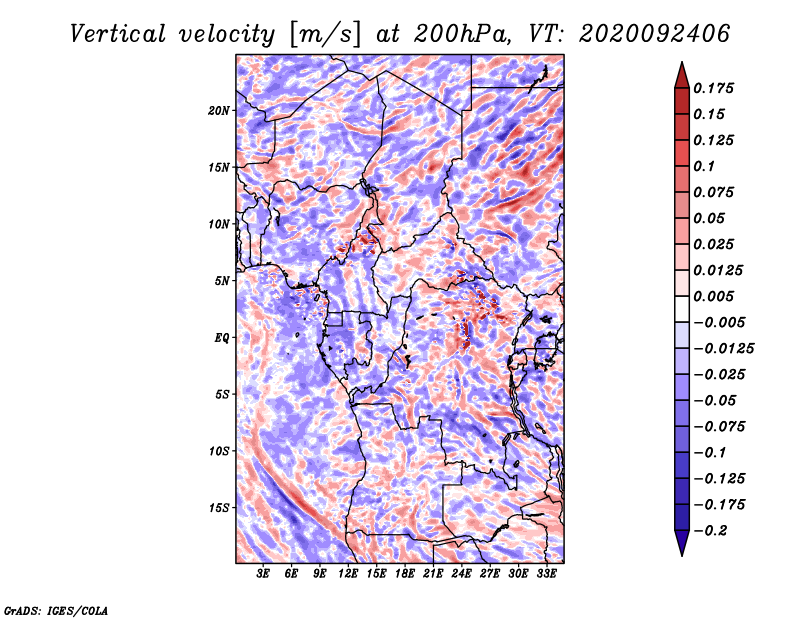 Vertical velocity [m/s] at 200hPa, VT: 2020092406

20N
15N
10N
5N
EQ
5S
10S
15S

3E 6E 9E 12E 15E 18E 21E 24E 27E 30E 33E

0.175
0.15
0.125
0.1
0.075
0.05
0.025
0.0125
0.005
−0.005
−0.0125
−0.025
−0.05
−0.075
−0.1
−0.125
−0.175
−0.2

GrADS: IGES/COLA